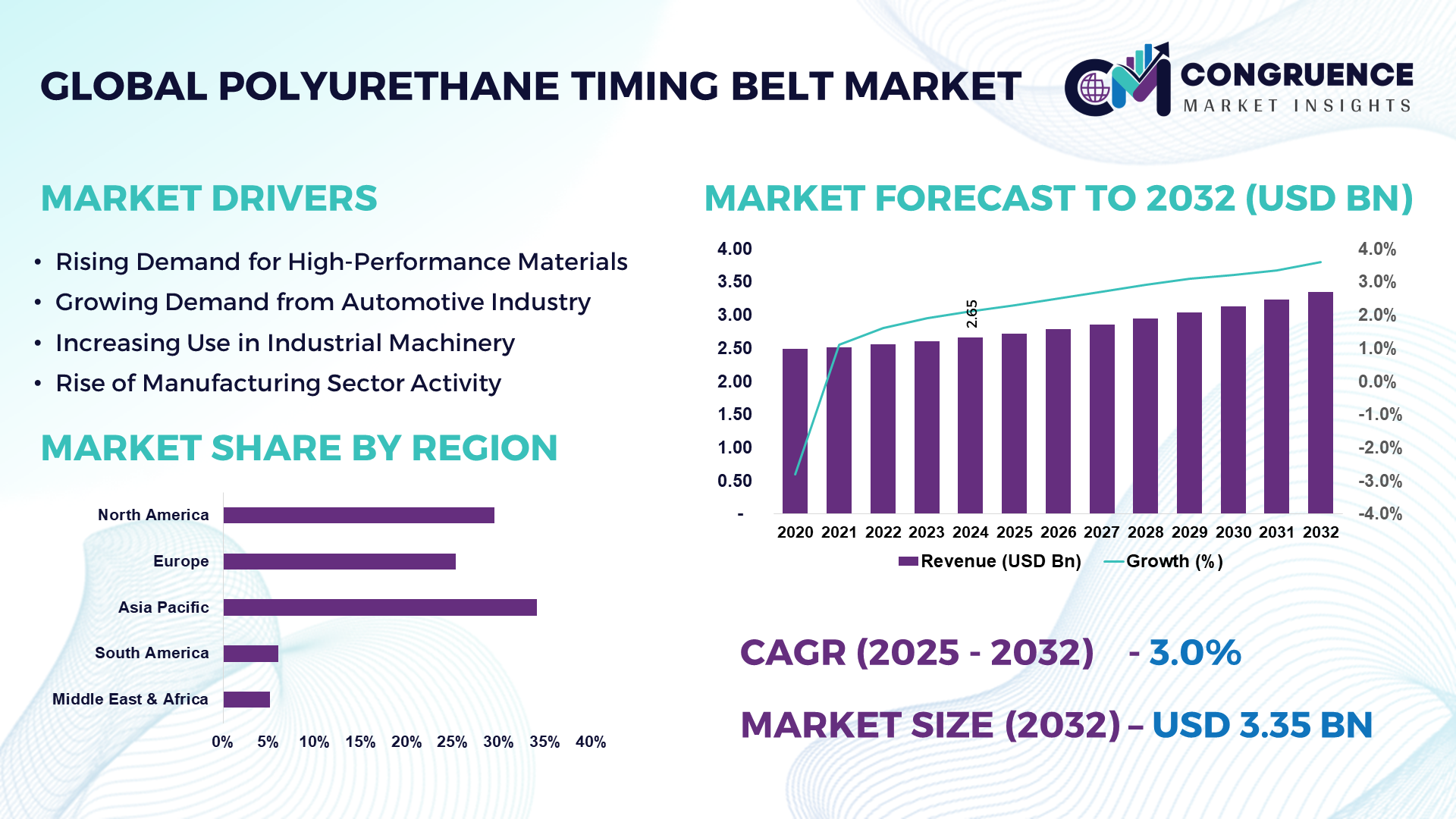 GLOBAL POLYURETHANE TIMING BELT MARKET

CONGRUENCE
MARKET INSIGHTS

MARKET DRIVERS

• Rising Demand for High-Performance Materials
• Growing Demand from Automotive Industry
• Increasing Use in Industrial Machinery
• Rise of Manufacturing Sector Activity

MARKET SHARE BY REGION

North America
Europe
Asia Pacific
South America
Middle East & Africa

0% 5% 10% 15% 20% 25% 30% 35% 40%

MARKET FORECAST TO 2032 (USD BN)

4.00
3.50
3.00
2.50
2.00
1.50
1.00
0.50
-

4.0%
3.0%
2.0%
1.0%
0.0%
-1.0%
-2.0%
-3.0%
-4.0%

2.65

2020 2021 2022 2023 2024 2025 2026 2027 2028 2029 2030 2031 2032

Revenue (USD Bn) Growth (%)

CAGR (2025 - 2032) - 3.0%

MARKET SIZE (2032) – USD 3.35 BN